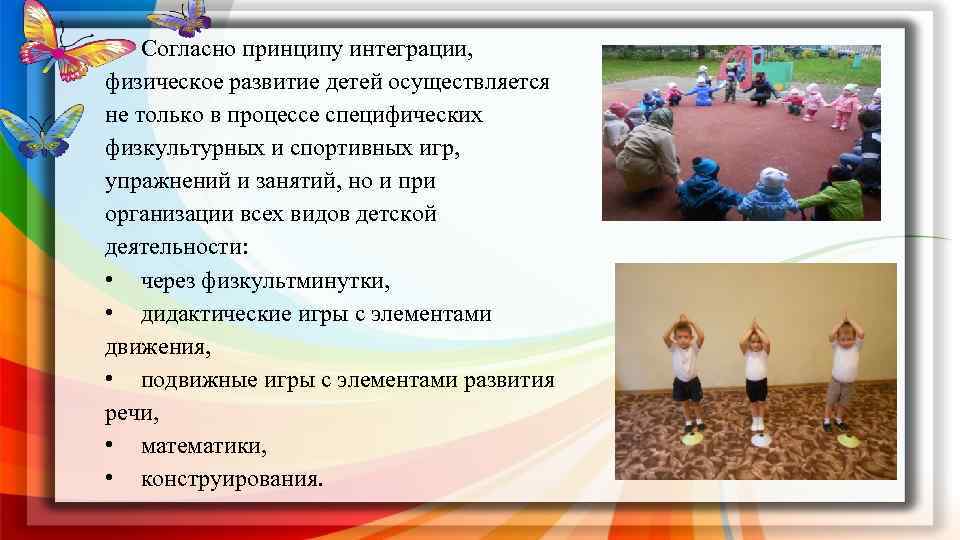 Согласно принципу интеграции, физическое развитие детей осуществляется не только в процессе специфических физкультурных и спортивных игр, упражнений и занятий, но и при организации всех видов детской деятельности:

• через физкультминутки,
• дидактические игры с элементами движения,
• подвижные игры с элементами развития речи,
• математики,
• конструирования.